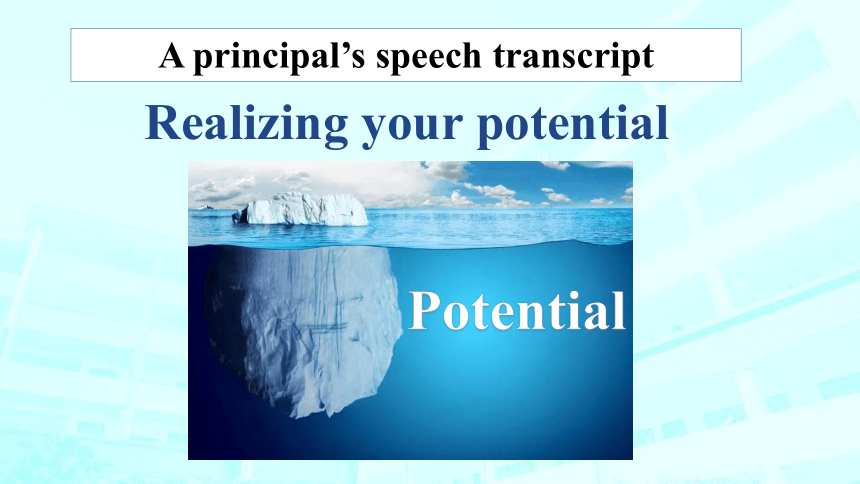 A principal's speech transcript

Realizing your potential

Potential